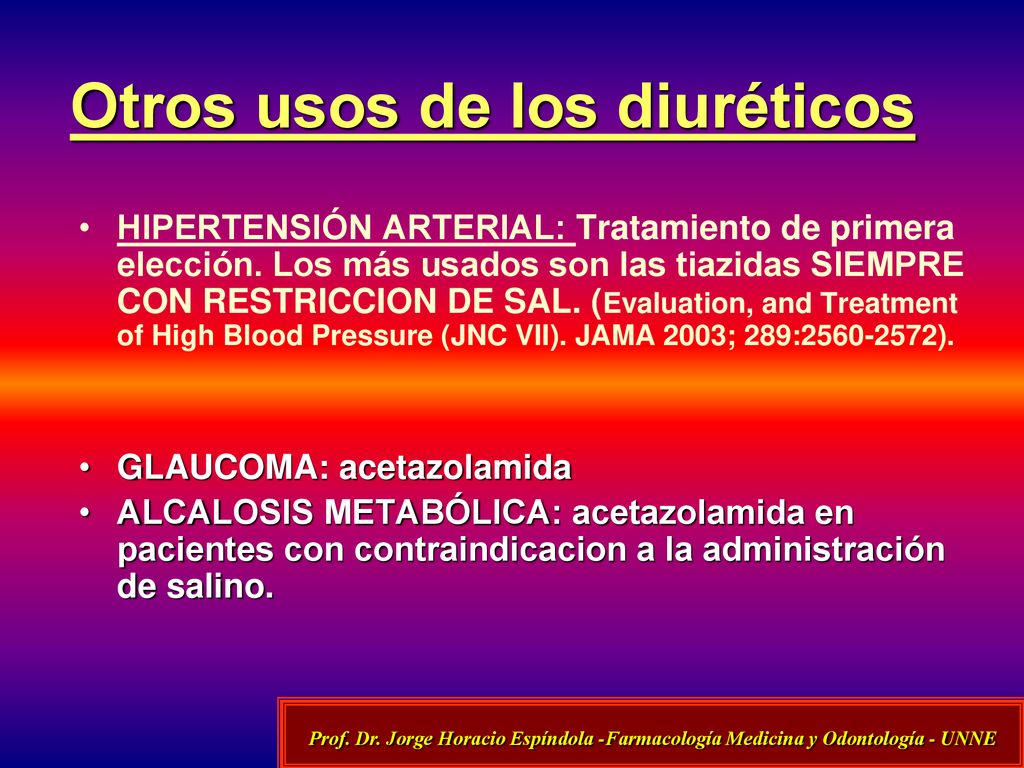 Otros usos de los diuréticos

• HIPERTENSIÓN ARTERIAL: Tratamiento de primera elección. Los más usados son las tiazidas SIEMPRE CON RESTRICCION DE SAL. (Evaluation, and Treatment of High Blood Pressure (JNC VII). JAMA 2003; 289:2560-2572).

• GLAUCOMA: acetazolamida
• ALCALOSIS METABÓLICA: acetazolamida en pacientes con contraindicacion a la administración de salino.

Prof. Dr. Jorge Horacio Espíndola -Farmacología Medicina y Odontología - UNNE